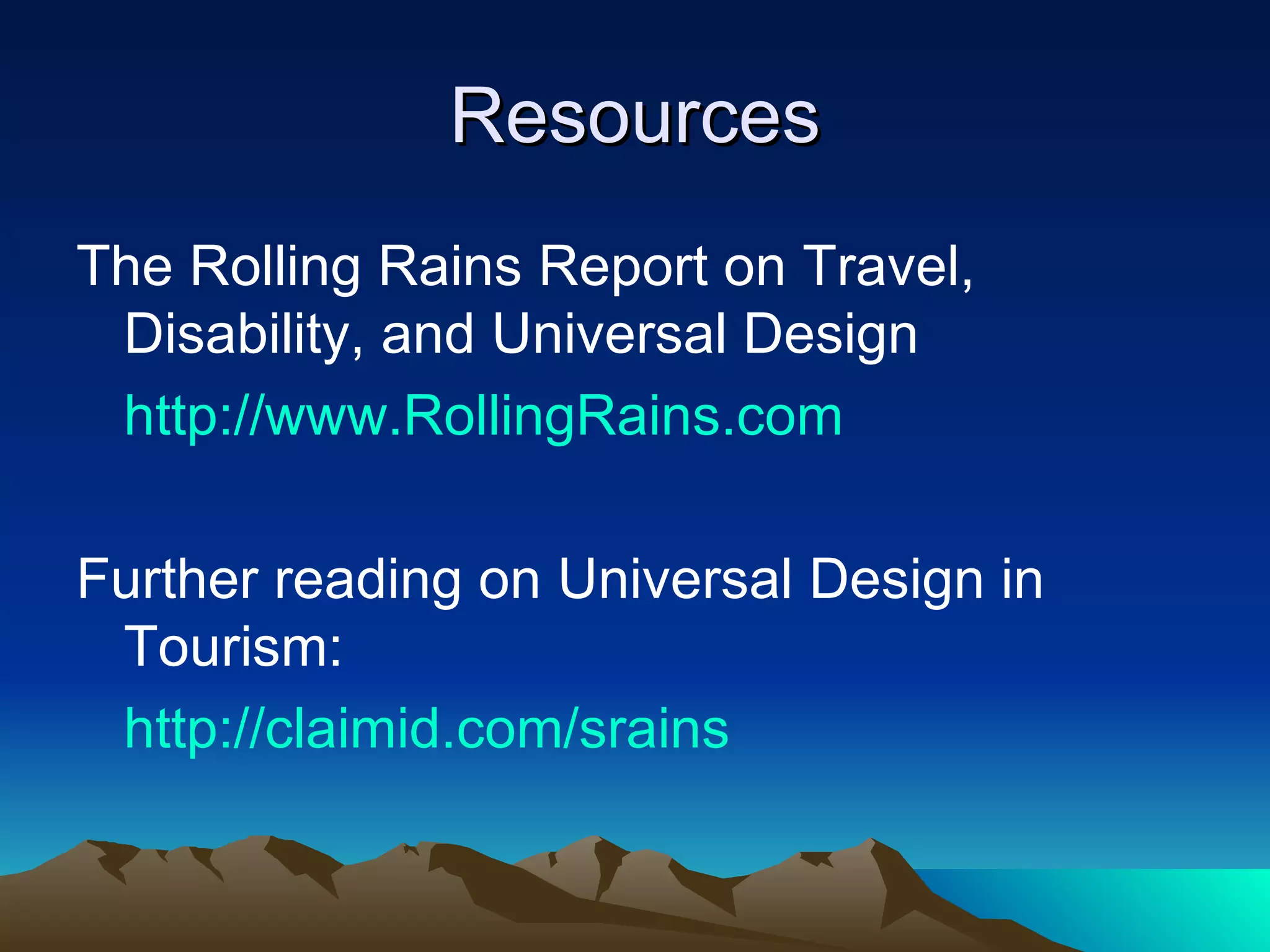 Resources

The Rolling Rains Report on Travel, Disability, and Universal Design
http://www.RollingRains.com

Further reading on Universal Design in Tourism:
http://claimid.com/srains